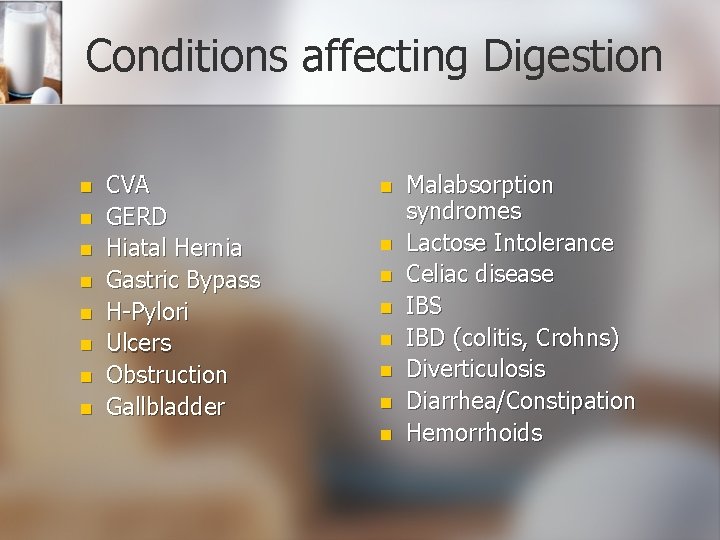 Conditions affecting Digestion

- CVA
- GERD
- Hiatal Hernia
- Gastric Bypass
- H-Pylori
- Ulcers
- Obstruction
- Gallbladder

- Malabsorption syndromes
- Lactose Intolerance
- Celiac disease
- IBS
- IBD (colitis, Crohns)
- Diverticulosis
- Diarrhea/Constipation
- Hemorrhoids